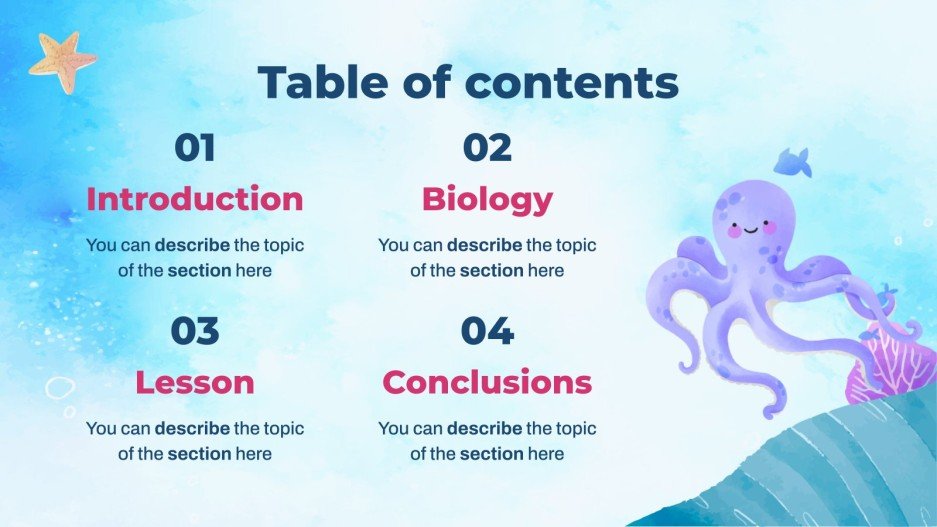 Table of contents

01

Introduction

You can describe the topic of the section here

02

Biology

You can describe the topic of the section here

03

Lesson

You can describe the topic of the section here

04

Conclusions

You can describe the topic of the section here